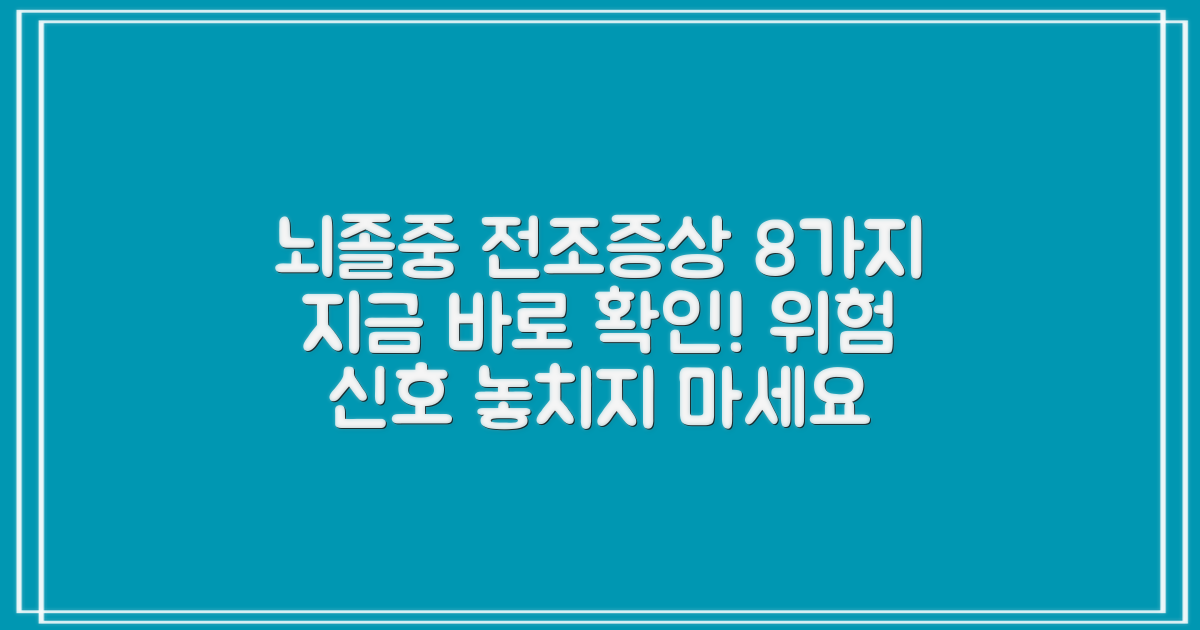 뇌졸중 전조증상 8가지 지금 바로 확인! 위험 신호 놓치지 마세요